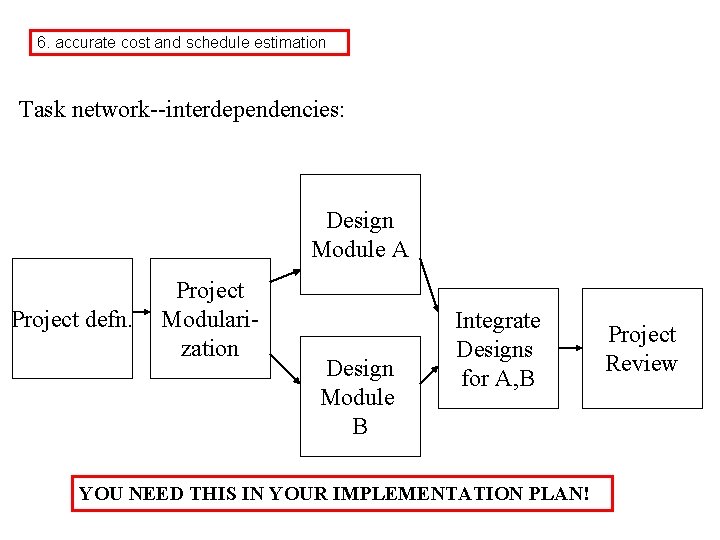 6. accurate cost and schedule estimation

Task network--interdependencies:

Project defn.

Project Modularization

Design Module A

Design Module B

Integrate Designs for A,B

Project Review

YOU NEED THIS IN YOUR IMPLEMENTATION PLAN!